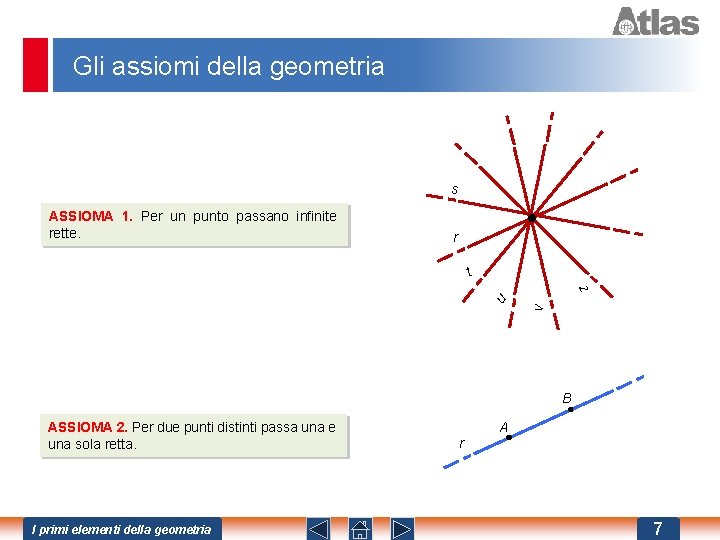 Atlas

Gli assiomi della geometria

ASSIOMA 1. Per un punto passano infinite rette.

s

r

t

u

v

z

ASSIOMA 2. Per due punti distinti passa una e una sola retta.

B

A

r

I primi elementi della geometria

7